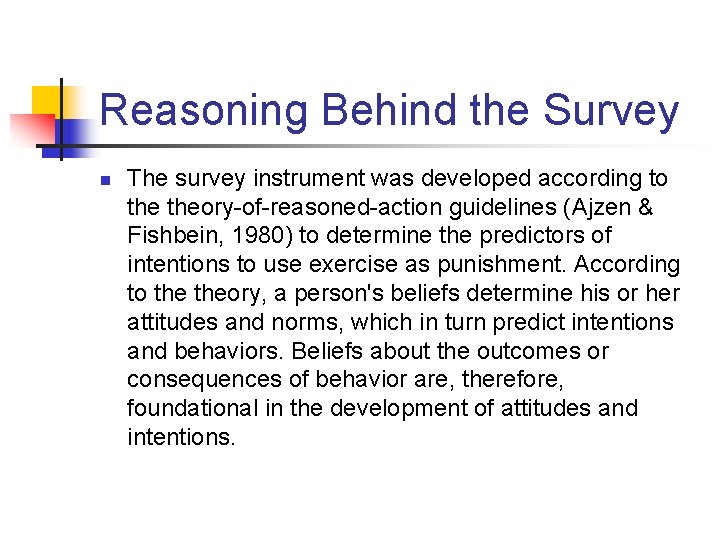 Reasoning Behind the Survey

The survey instrument was developed according to the theory-of-reasoned-action guidelines (Ajzen & Fishbein, 1980) to determine the predictors of intentions to use exercise as punishment. According to the theory, a person's beliefs determine his or her attitudes and norms, which in turn predict intentions and behaviors. Beliefs about the outcomes or consequences of behavior are, therefore, foundational in the development of attitudes and intentions.